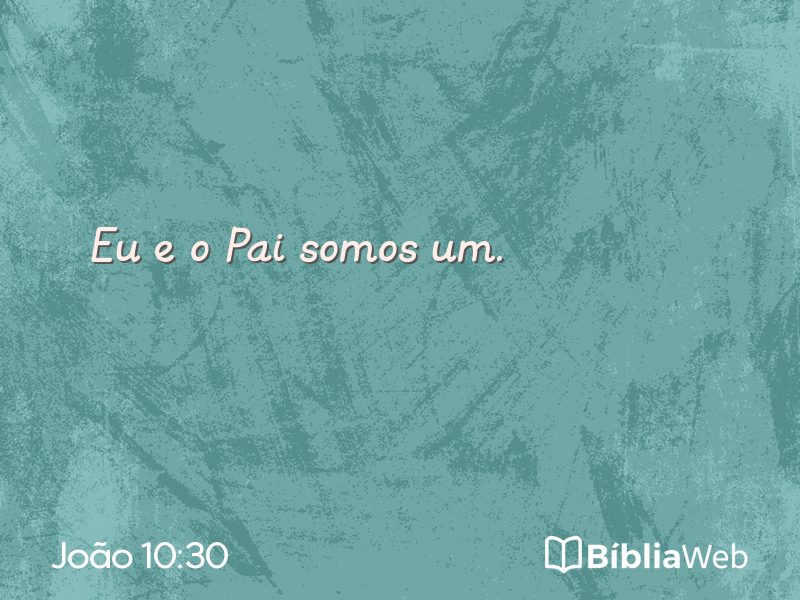 Eu e o Pai somos um.

João 10:30

BíbliaWeb